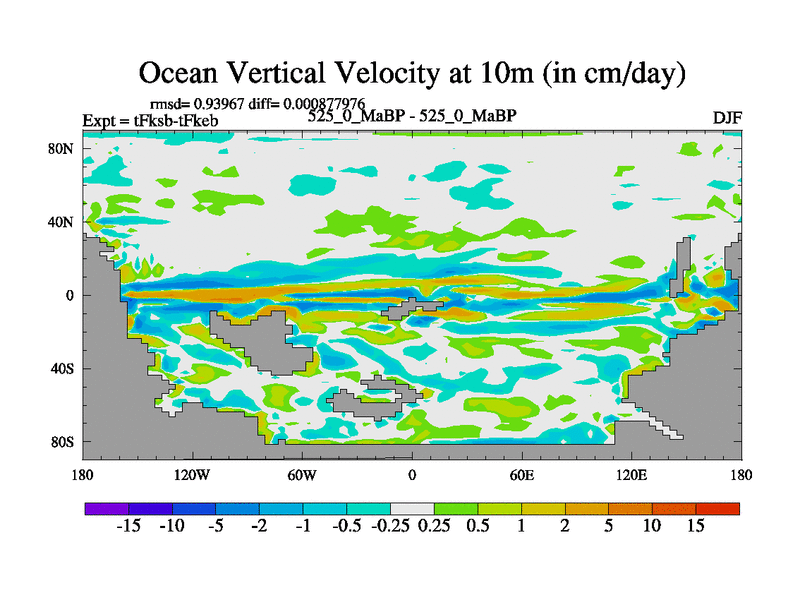 Ocean Vertical Velocity at 10m (in cm/day)

rmsd= 0.93967 diff= 0.000877976
Expt = tFksb-tFkeb
525_0_MaBP - 525_0_MaBP
DJF

80N
40N
0
40S
80S

180
120W
60W
0
60E
120E
180

-15 -10 -5 -2 -1 -0.5 -0.25 0.25 0.5 1 2 5 10 15